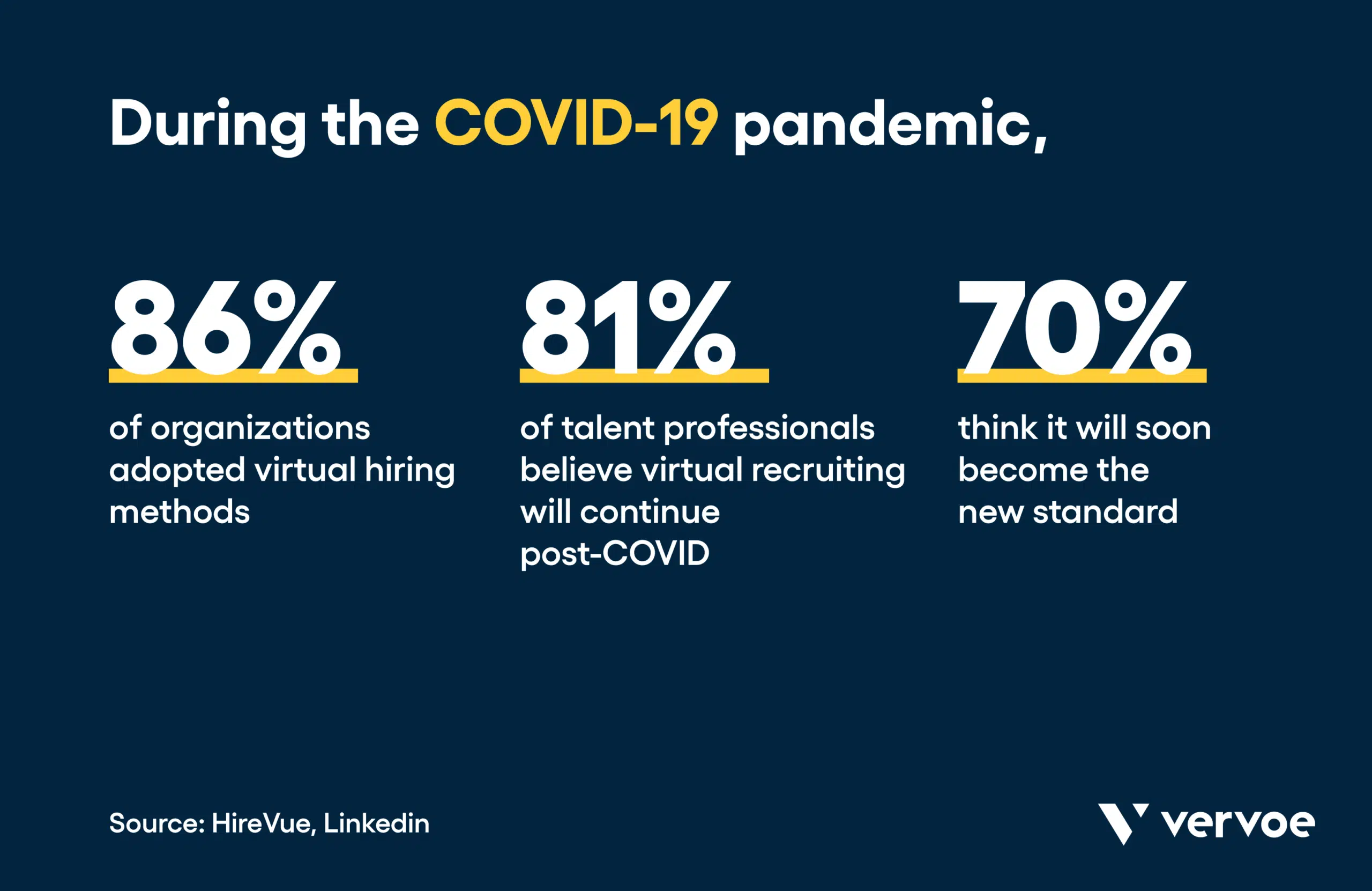 During the COVID-19 pandemic,

86%

of organizations adopted virtual hiring methods

81%

of talent professionals believe virtual recruiting will continue post-COVID

70%

think it will soon become the new standard

Source: HireVue, Linkedin

vervoe